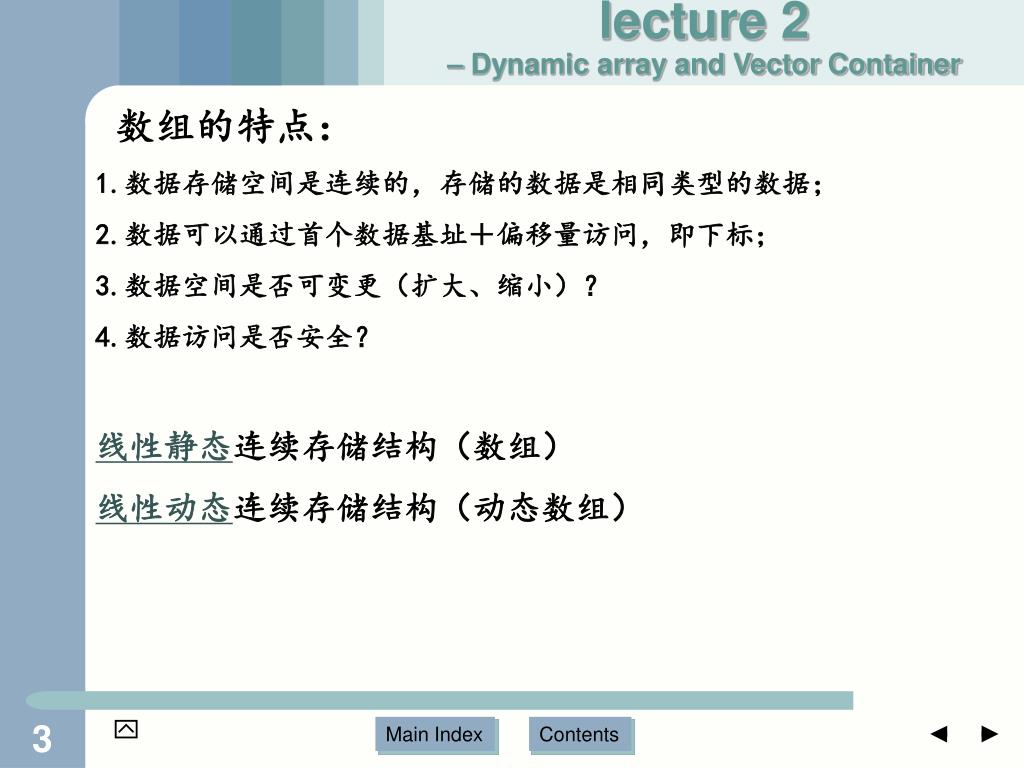 lecture 2
– Dynamic array and Vector Container

数组的特点：

1. 数据存储空间是连续的，存储的数据是相同类型的数据；
2. 数据可以通过首个数据基址＋偏移量访问，即下标；
3. 数据空间是否可变更（扩大、缩小）？
4. 数据访问是否安全？

线性静态连续存储结构（数组）
线性动态连续存储结构（动态数组）

3

Main Index

Contents

◄ ►